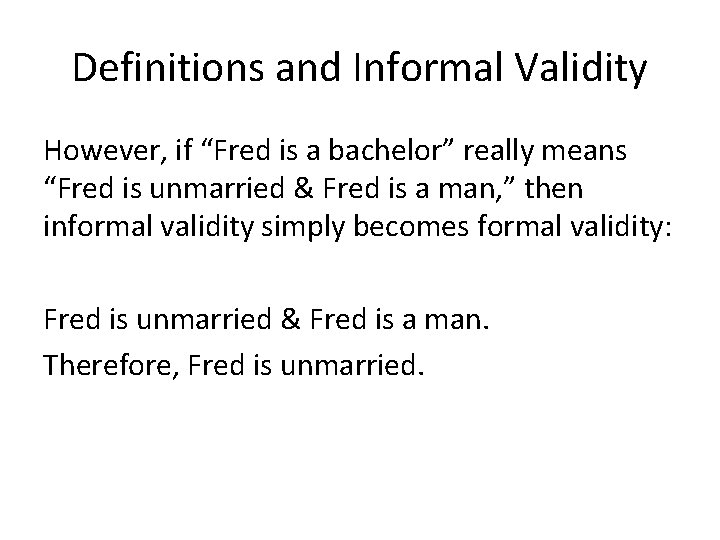 Definitions and Informal Validity

However, if “Fred is a bachelor” really means “Fred is unmarried & Fred is a man,” then informal validity simply becomes formal validity:

Fred is unmarried & Fred is a man.

Therefore, Fred is unmarried.